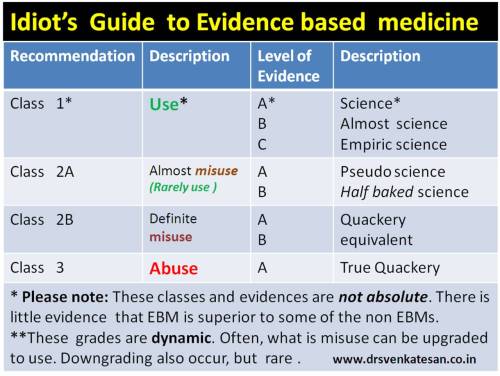 Idiot's Guide to Evidence based medicine

| Recommendation | Description | Level of Evidence | Description |
|---|---|---|---|
| Class 1* | Use* | A* B C | Science* Almost science Empiric science |
| Class 2A | Almost misuse (Rarely use ) | A B | Pseudo science Half baked science |
| Class 2B | Definite misuse | A B | Quackery equivalent |
| Class 3 | Abuse | A | True Quackery |

* Please note: These classes and evidences are not absolute. There is little evidence that EBM is superior to some of the non EBMs.
**These grades are dynamic. Often, what is misuse can be upgraded to use. Downgrading also occur, but rare . www.drsvenkatesan.co.in